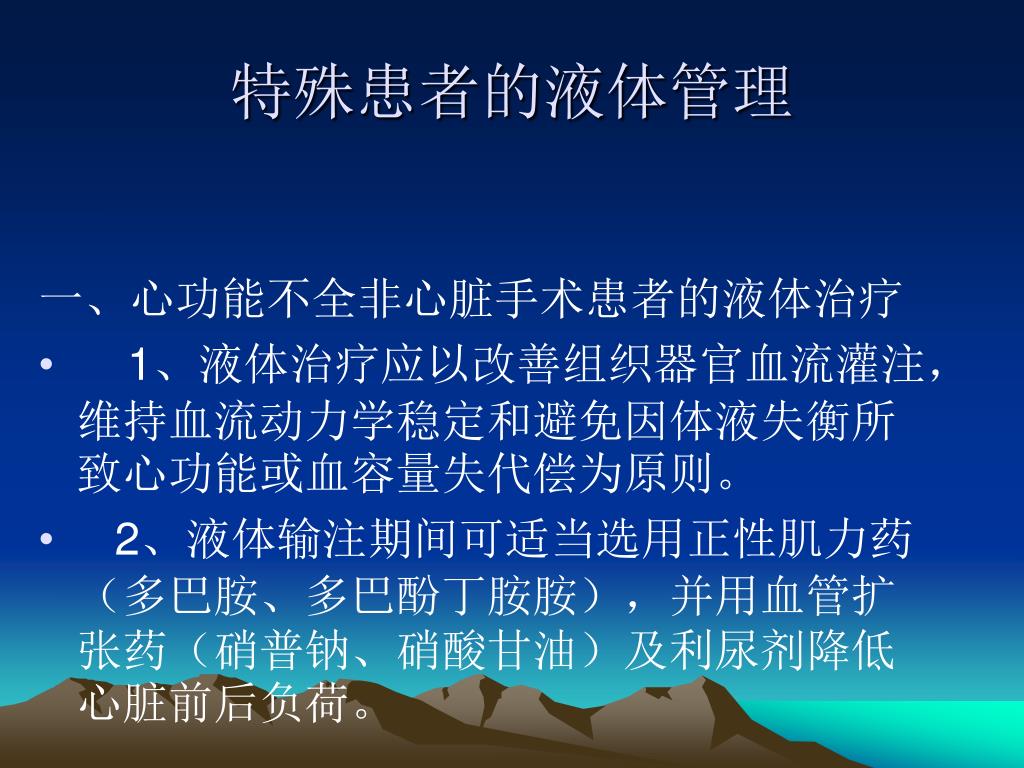 特殊患者的液体管理

一、心功能不全非心脏手术患者的液体治疗

• 1、液体治疗应以改善组织器官血流灌注，维持血流动力学稳定和避免因体液失衡所致心功能或血容量失代偿为原则。

• 2、液体输注期间可适当选用正性肌力药（多巴胺、多巴酚丁胺胺），并用血管扩张药（硝普钠、硝酸甘油）及利尿剂降低心脏前后负荷。